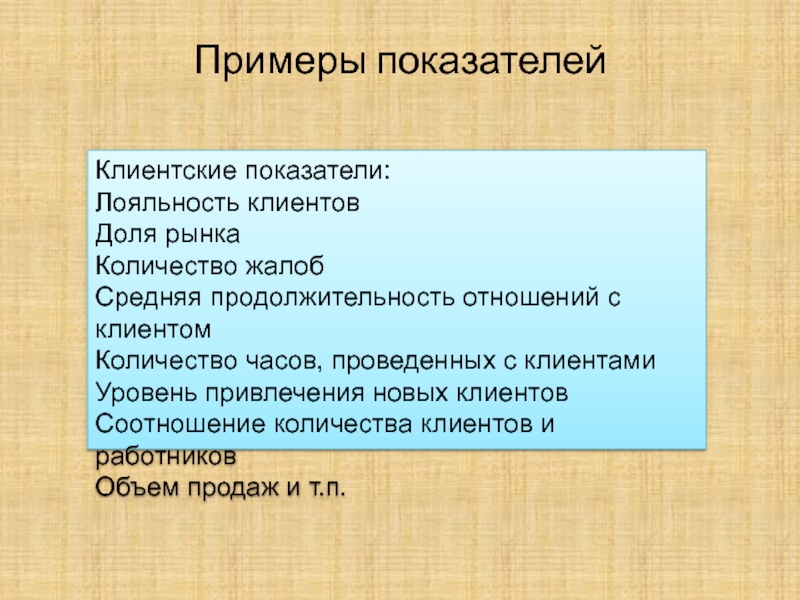 Примеры показателей

Клиентские показатели:
Лояльность клиентов
Доля рынка
Количество жалоб
Средняя продолжительность отношений с клиентом
Количество часов, проведенных с клиентами
Уровень привлечения новых клиентов
Соотношение количества клиентов и работников
Объем продаж и т.п.